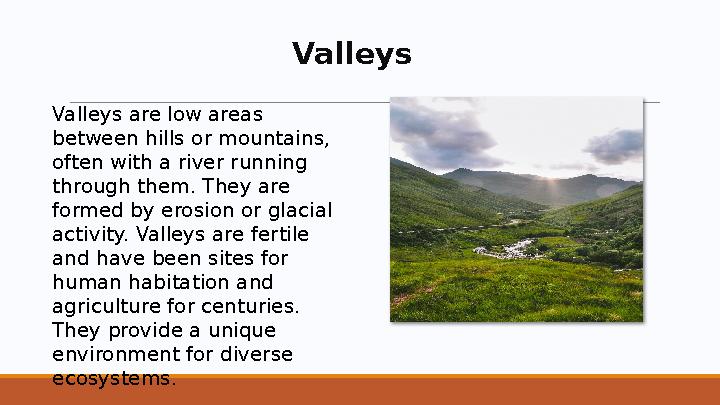 Valleys

Valleys are low areas between hills or mountains, often with a river running through them. They are formed by erosion or glacial activity. Valleys are fertile and have been sites for human habitation and agriculture for centuries. They provide a unique environment for diverse ecosystems.